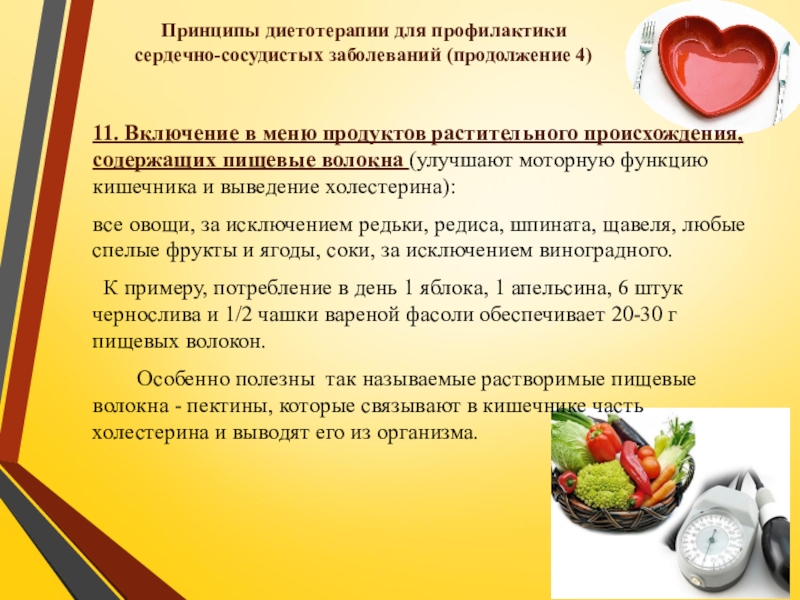 Принципы диетотерапии для профилактики сердечно-сосудистых заболеваний (продолжение 4)

11. Включение в меню продуктов растительного происхождения, содержащих пищевые волокна (улучшают моторную функцию кишечника и выведение холестерина):

все овощи, за исключением редьки, редиса, шпината, щавеля, любые спелые фрукты и ягоды, соки, за исключением виноградного.

К примеру, потребление в день 1 яблока, 1 апельсина, 6 штук чернослива и 1/2 чашки вареной фасоли обеспечивает 20-30 г пищевых волокон.

Особенно полезны так называемые растворимые пищевые волокна - пектины, которые связывают в кишечнике часть холестерина и выводят его из организма.